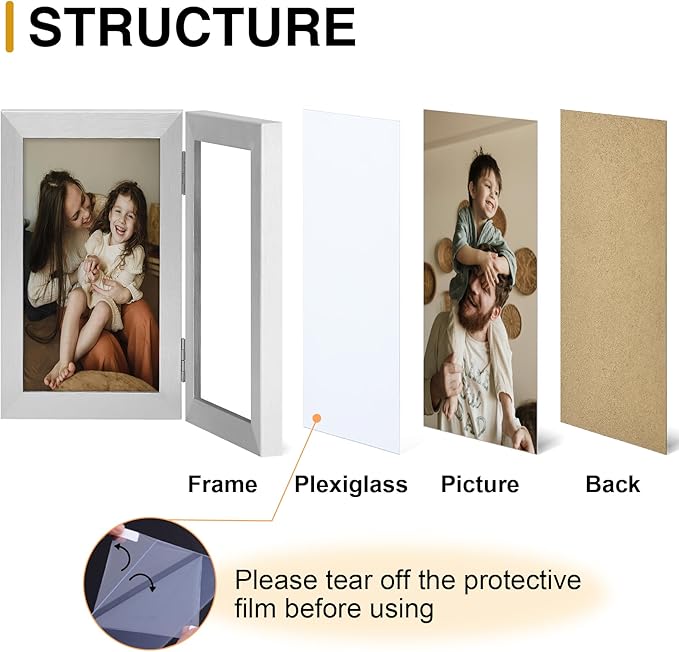 STRUCTURE

Frame Plexiglass Picture Back

Please tear off the protective film before using